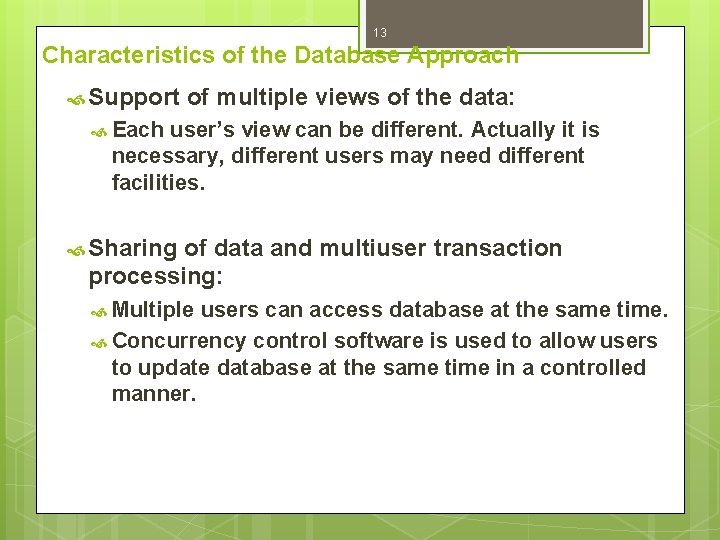 13

Characteristics of the Database Approach

Support of multiple views of the data:

Each user's view can be different. Actually it is necessary, different users may need different facilities.

Sharing of data and multiuser transaction processing:

Multiple users can access database at the same time.

Concurrency control software is used to allow users to update database at the same time in a controlled manner.